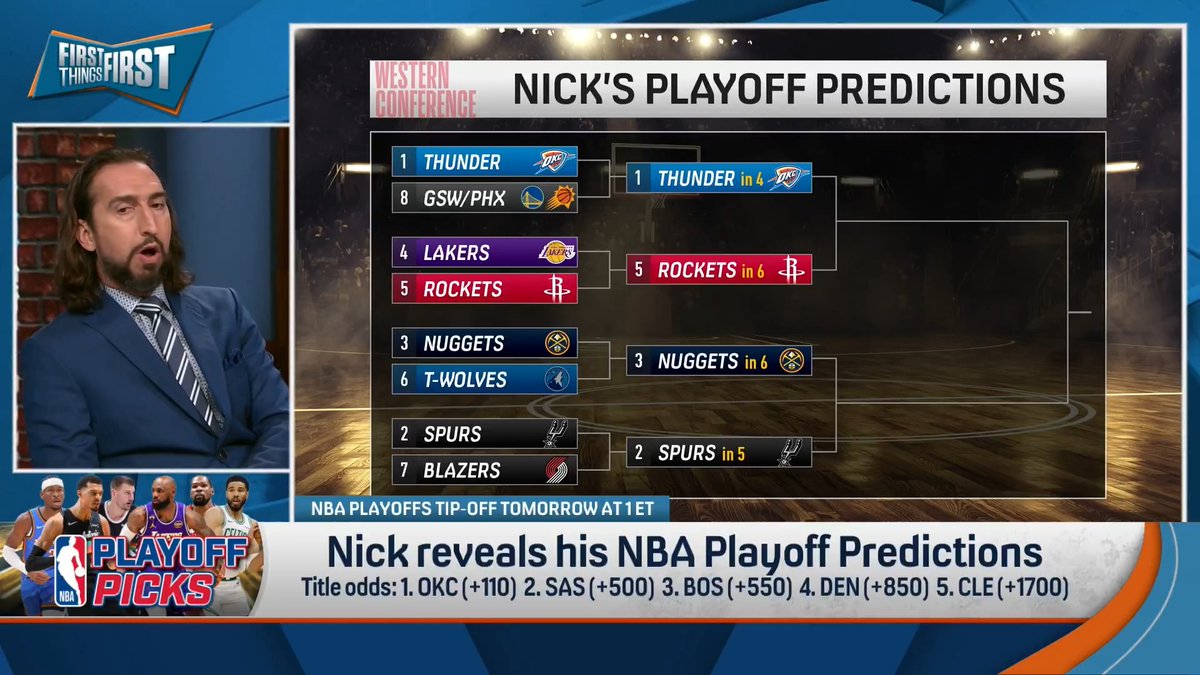 FIRST THINGS FIRST

WESTERN CONFERENCE

NICK'S PLAYOFF PREDICTIONS

1 THUNDER
8 GSW/PHX
4 LAKERS
5 ROCKETS
3 NUGGETS
6 T-WOLVES
2 SPURS
7 BLAZERS

1 THUNDER in 4
5 ROCKETS in 6
3 NUGGETS in 6
2 SPURS in 5

NBA PLAYOFFS TIP-OFF TOMORROW AT 1 ET

NBA PLAYOFF PICKS

Nick reveals his NBA Playoff Predictions

Title odds: 1. OKC (+110) 2. SAS (+500) 3. BOS (+550) 4. DEN (+850) 5. CLE (+1700)